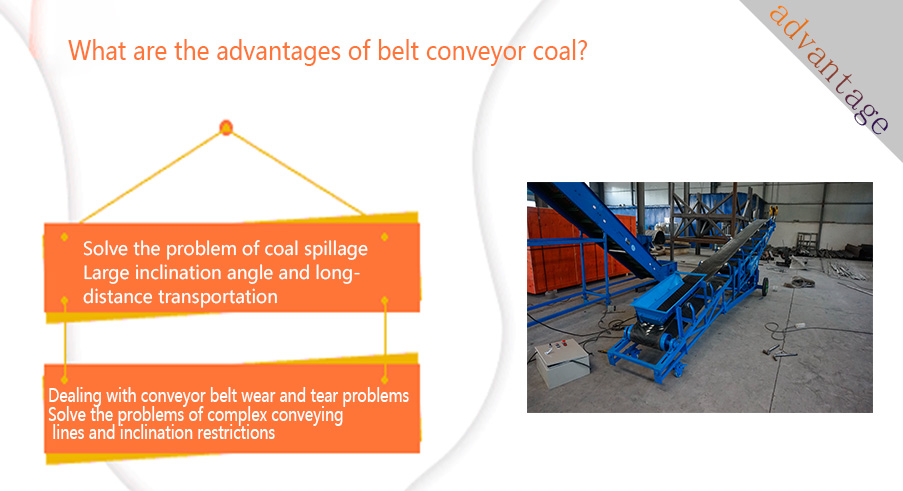 What are the advantages of belt conveyor coal?

advantage

Solve the problem of coal spillage
Large inclination angle and long-distance transportation

Dealing with conveyor belt wear and tear problems
Solve the problems of complex conveying lines and inclination restrictions